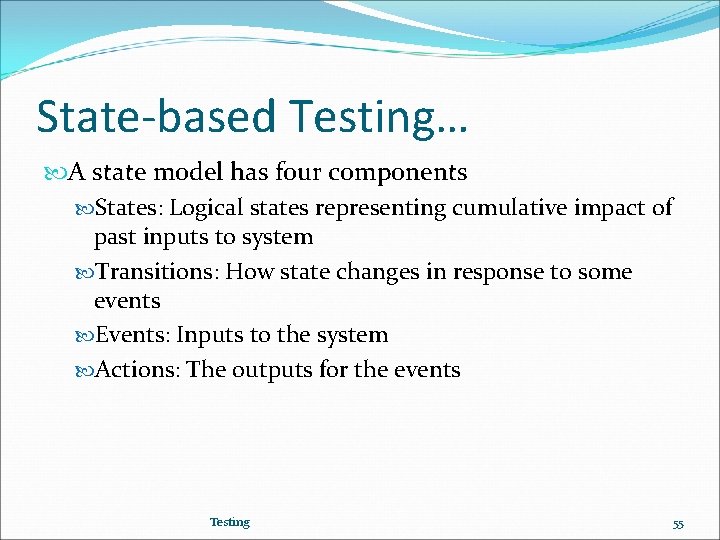 State-based Testing…

A state model has four components

States: Logical states representing cumulative impact of past inputs to system

Transitions: How state changes in response to some events

Events: Inputs to the system

Actions: The outputs for the events

Testing

55